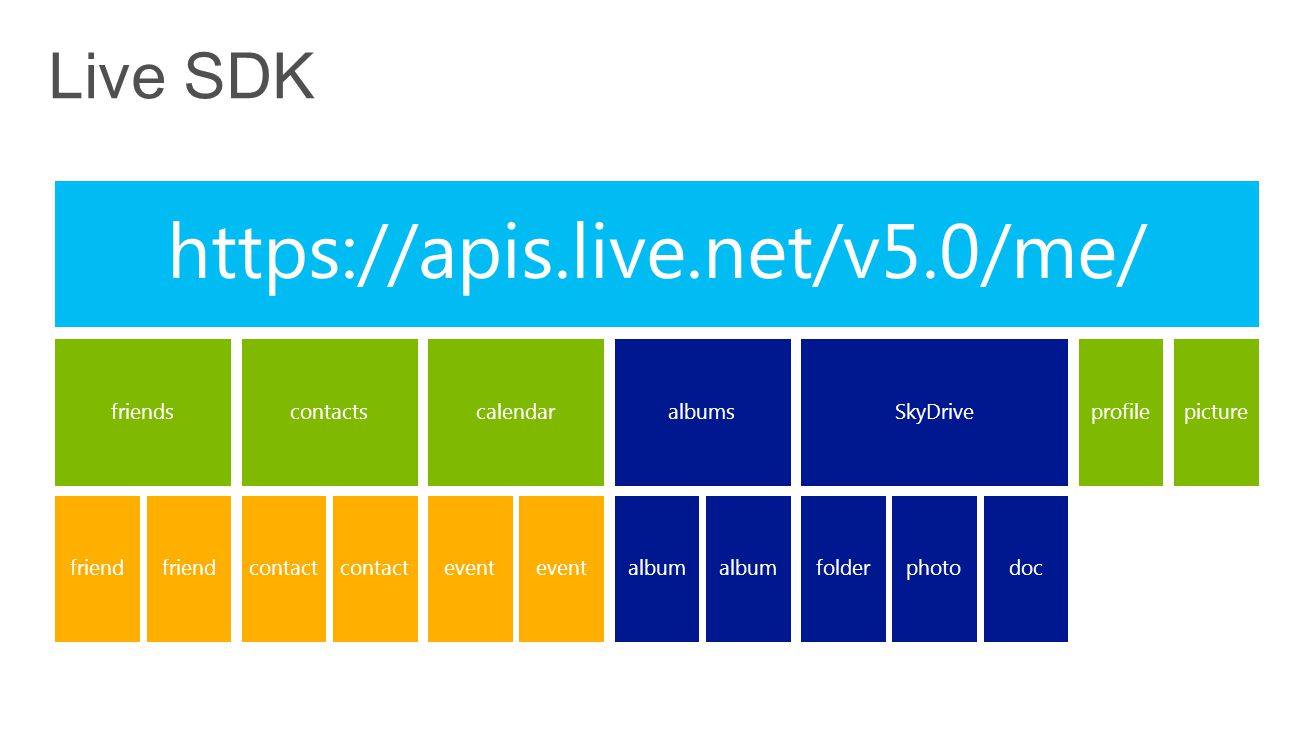 Live SDK

https://apis.live.net/v5.0/me/

friends

contacts

calendar

albums

SkyDrive

profile

picture

friend

friend

contact

contact

event

event

album

album

folder

photo

doc